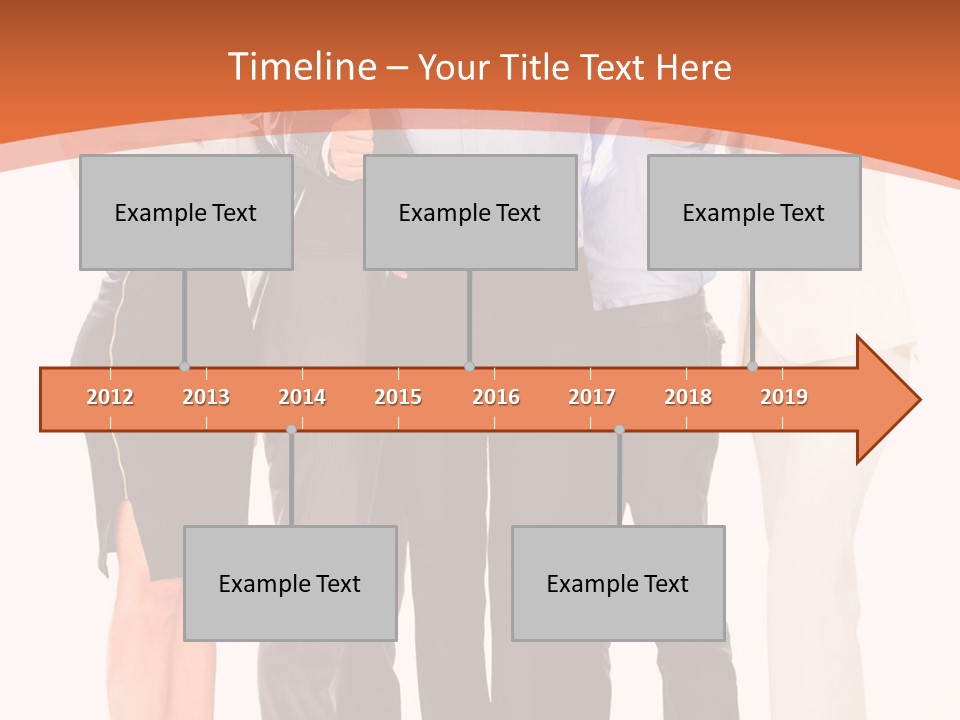 Timeline – Your Title Text Here

Example Text

Example Text

Example Text

2012
2013
2014
2015
2016
2017
2018
2019

Example Text

Example Text